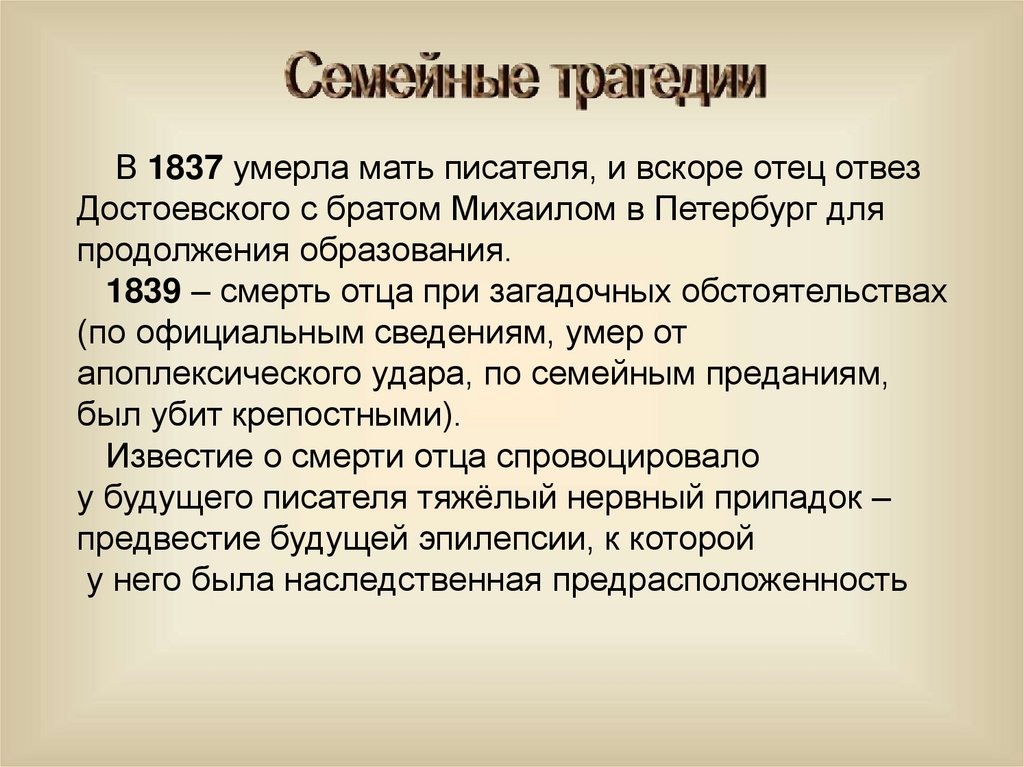 Семейные трагедии

В 1837 умерла мать писателя, и вскоре отец отвез Достоевского с братом Михаилом в Петербург для продолжения образования.

1839 – смерть отца при загадочных обстоятельствах (по официальным сведениям, умер от апоплексического удара, по семейным преданиям, был убит крепостными).

Известие о смерти отца спровоцировало у будущего писателя тяжёлый нервный припадок – предвестие будущей эпилепсии, к которой у него была наследственная предрасположенность